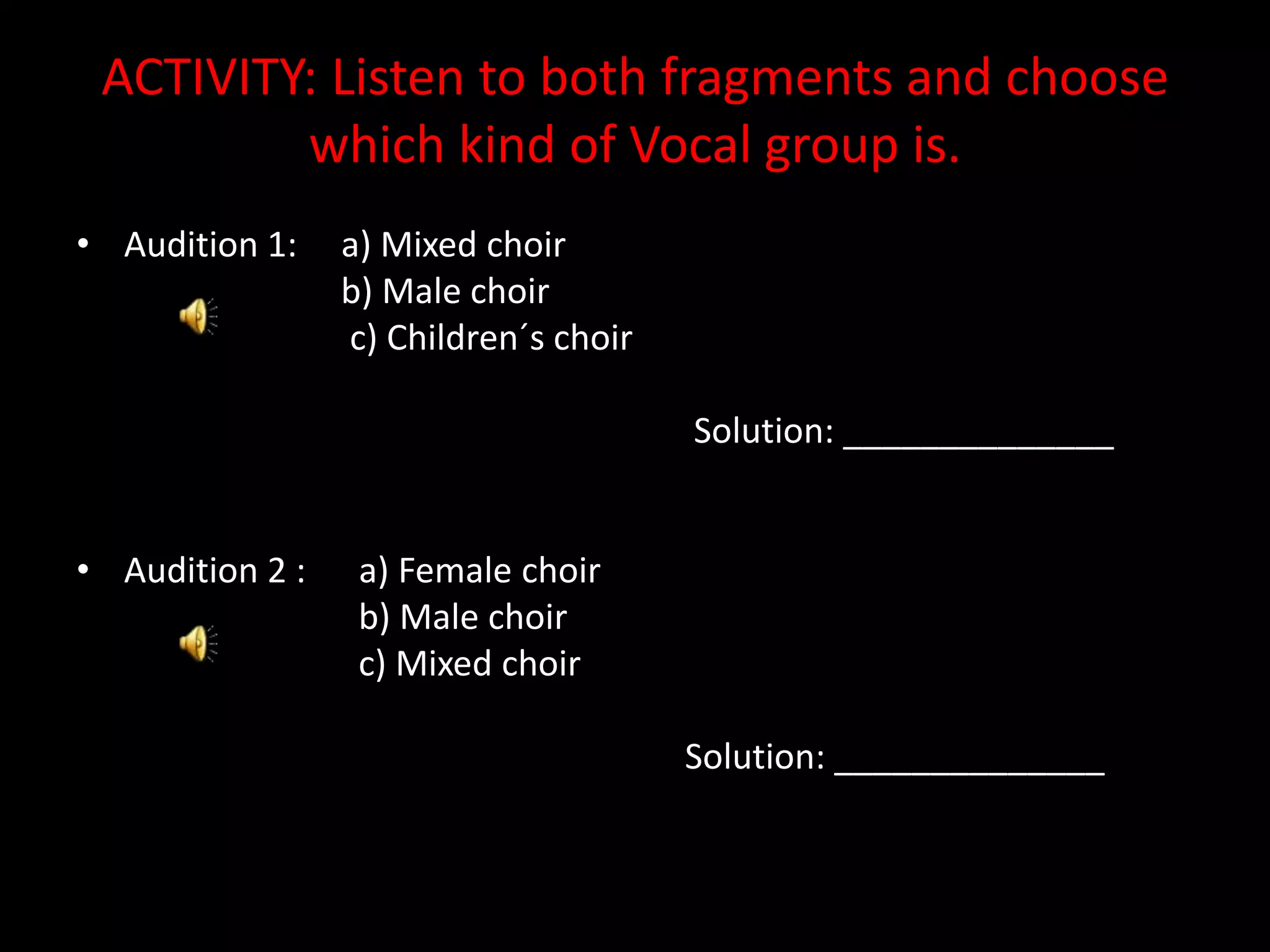 ACTIVITY: Listen to both fragments and choose which kind of Vocal group is.

• Audition 1: a) Mixed choir
b) Male choir
c) Children´s choir

Solution: _______________

• Audition 2 : a) Female choir
b) Male choir
c) Mixed choir

Solution: _______________